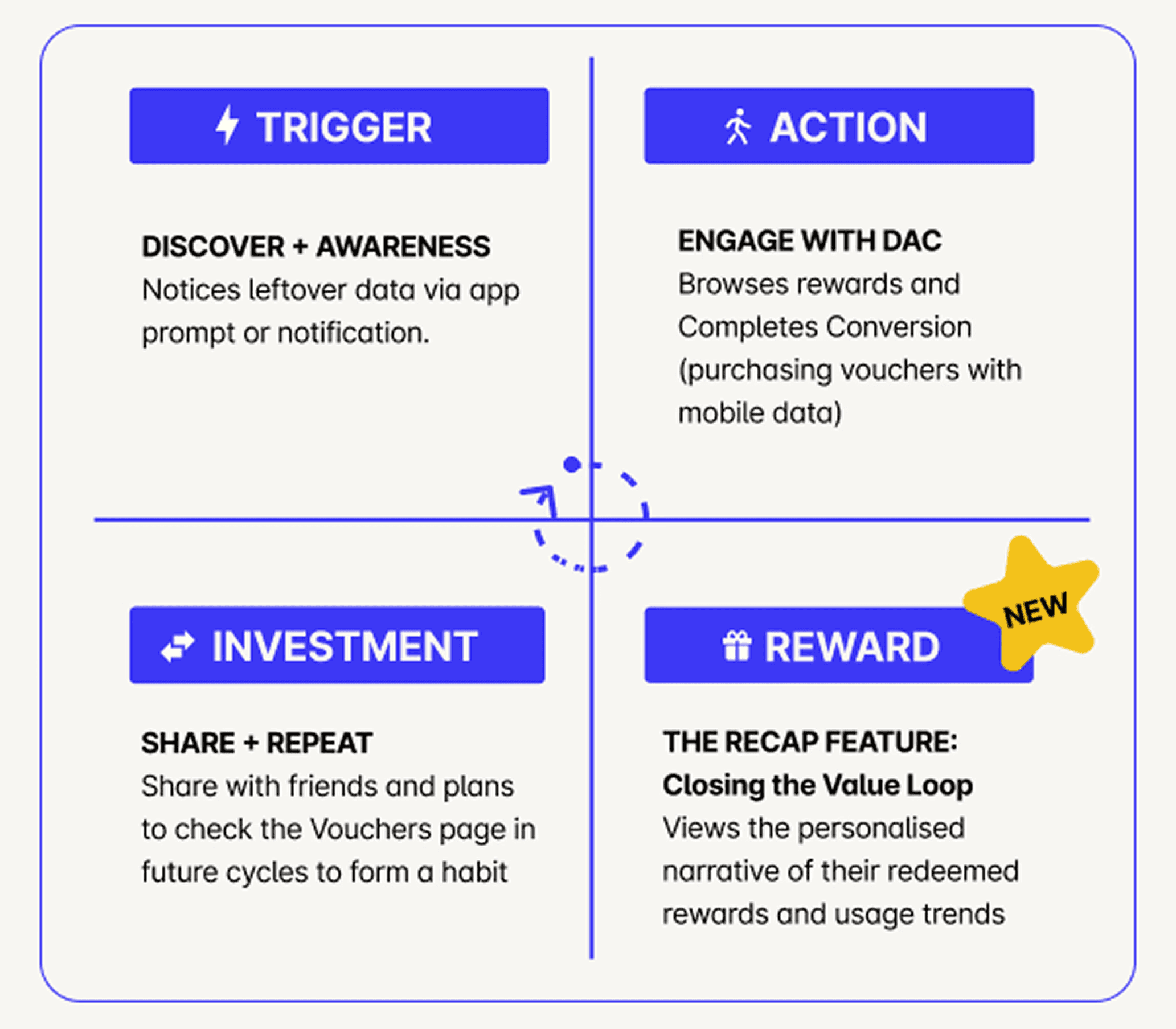 TRIGGER

DISCOVER + AWARENESS
Notices leftover data via app prompt or notification.

ACTION

ENGAGE WITH DAC
Browses rewards and Completes Conversion (purchasing vouchers with mobile data)

INVESTMENT

SHARE + REPEAT
Share with friends and plans to check the Vouchers page in future cycles to form a habit

REWARD

NEW

THE RECAP FEATURE:
Closing the Value Loop
Views the personalised narrative of their redeemed rewards and usage trends